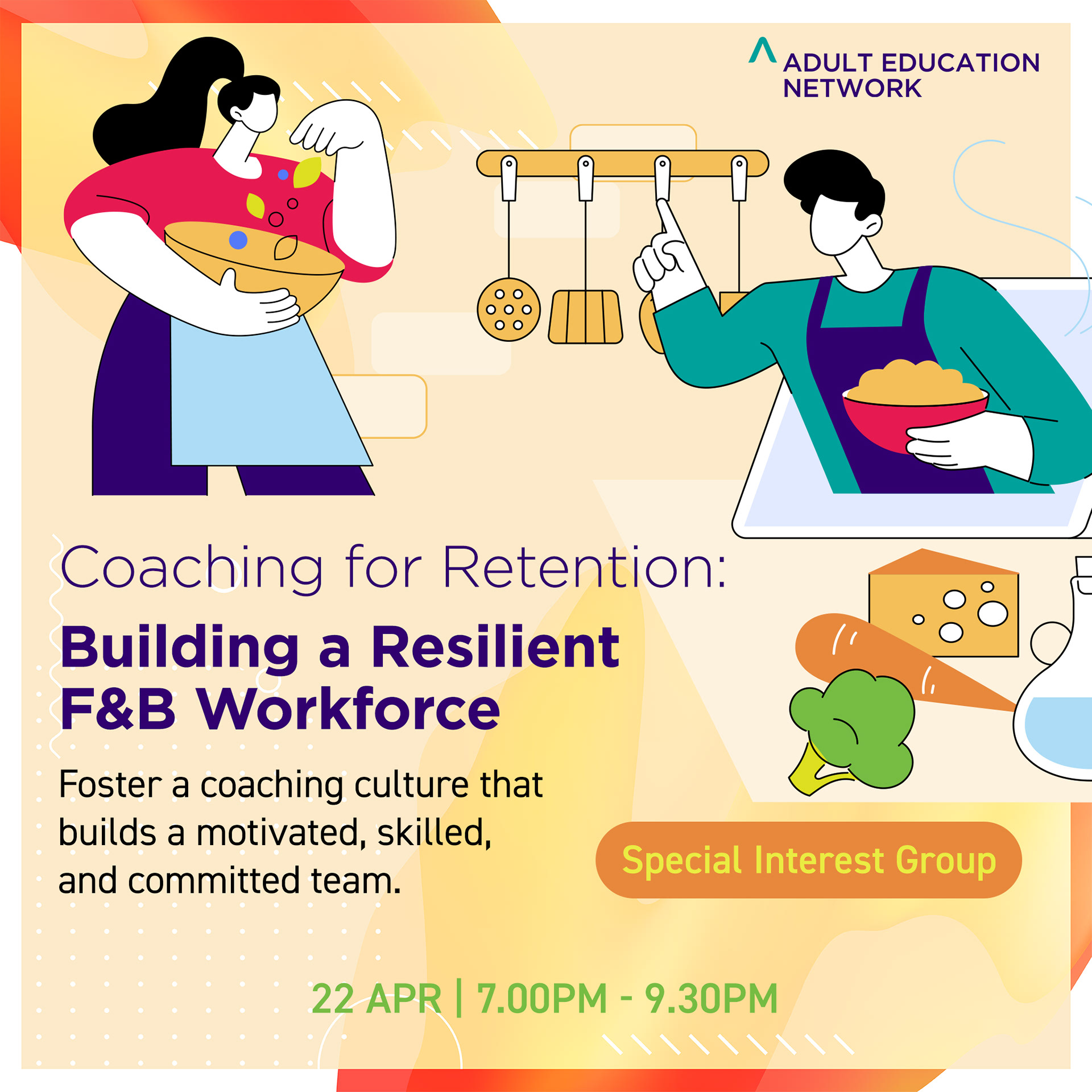 ADULT EDUCATION NETWORK

Coaching for Retention:

Building a Resilient F&B Workforce

Foster a coaching culture that builds a motivated, skilled, and committed team.

Special Interest Group

22 APR | 7.00PM - 9.30PM